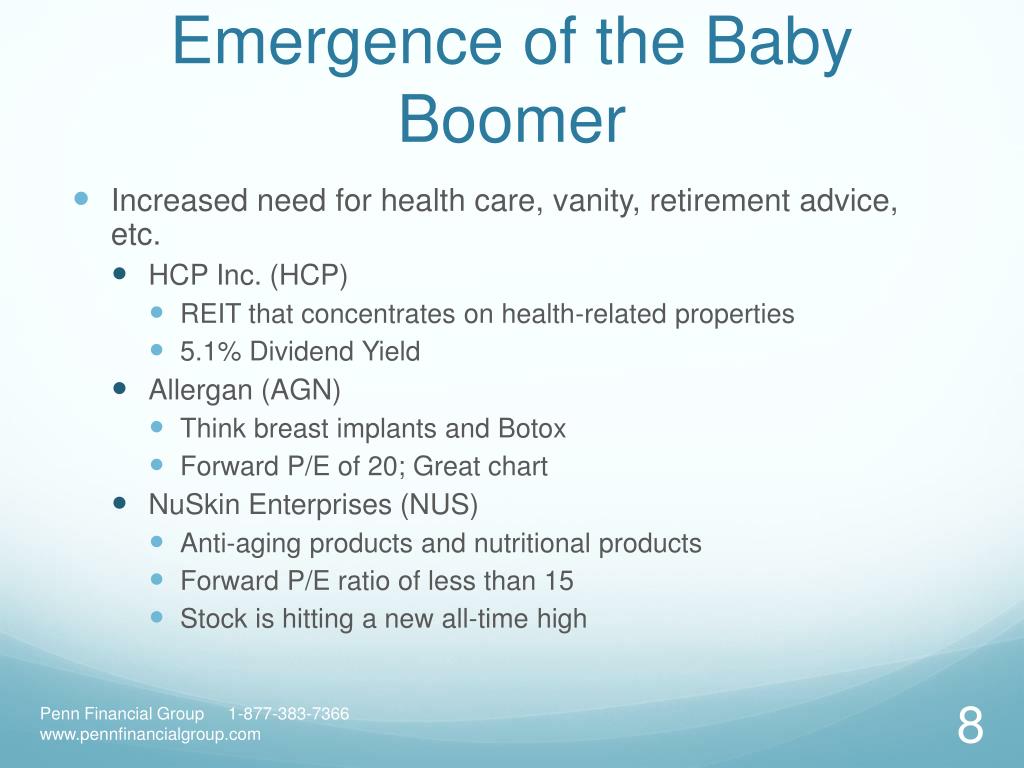 Emergence of the Baby Boomer

- Increased need for health care, vanity, retirement advice, etc.
  - HCP Inc. (HCP)
    - REIT that concentrates on health-related properties
    - 5.1% Dividend Yield
  - Allergan (AGN)
    - Think breast implants and Botox
    - Forward P/E of 20; Great chart
  - NuSkin Enterprises (NUS)
    - Anti-aging products and nutritional products
    - Forward P/E ratio of less than 15
    - Stock is hitting a new all-time high

Penn Financial Group 1-877-383-7366
www.pennfinancialgroup.com

8